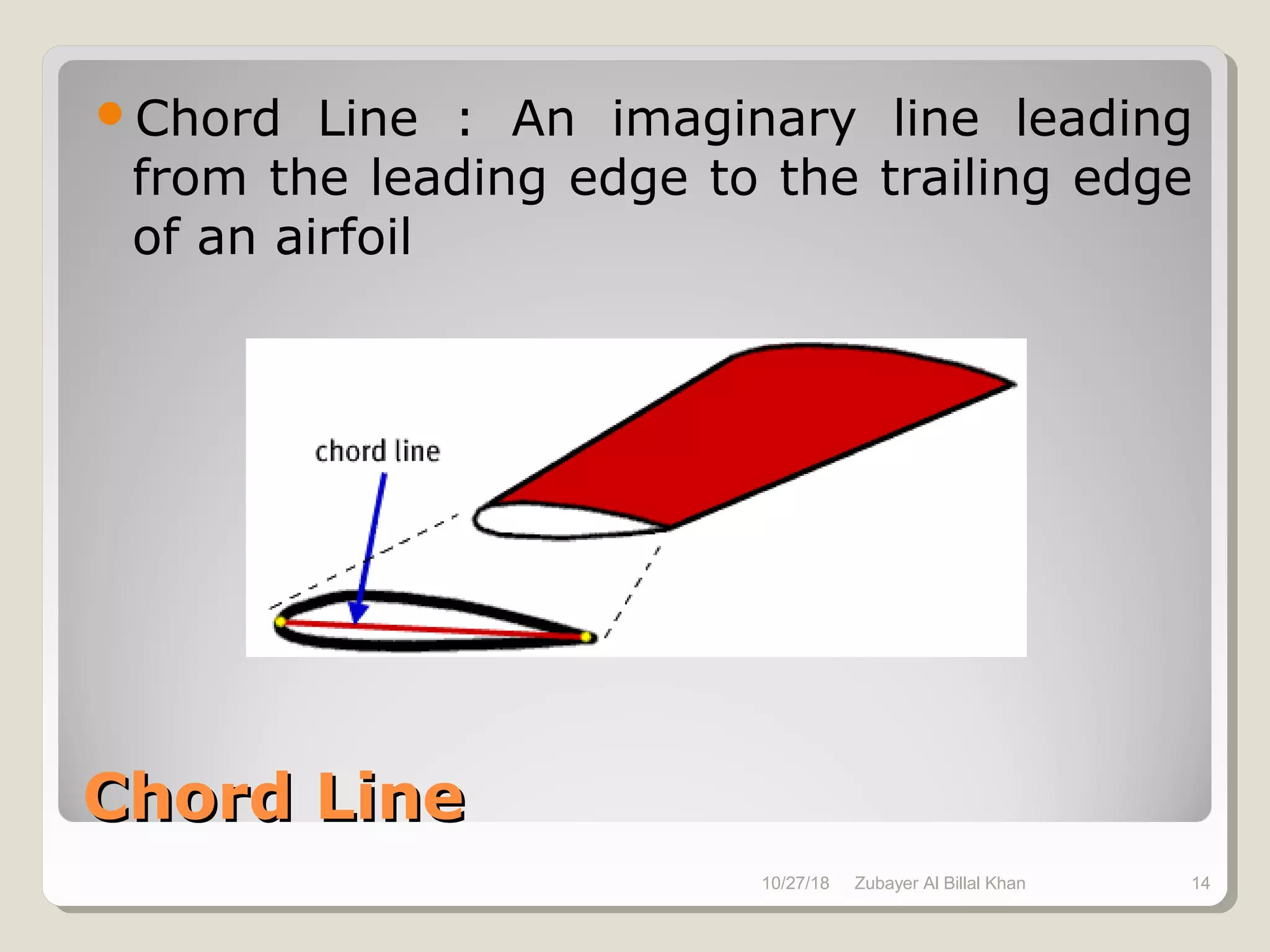 Chord Line : An imaginary line leading from the leading edge to the trailing edge of an airfoil

chord line

Chord Line

10/27/18 Zubayer Al Billal Khan 14